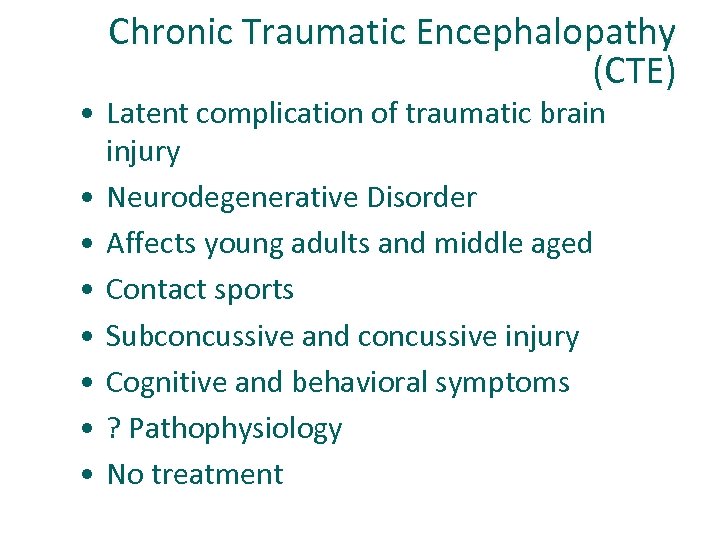 Chronic Traumatic Encephalopathy (CTE)

• Latent complication of traumatic brain injury
• Neurodegenerative Disorder
• Affects young adults and middle aged
• Contact sports
• Subconcussive and concussive injury
• Cognitive and behavioral symptoms
• ? Pathophysiology
• No treatment